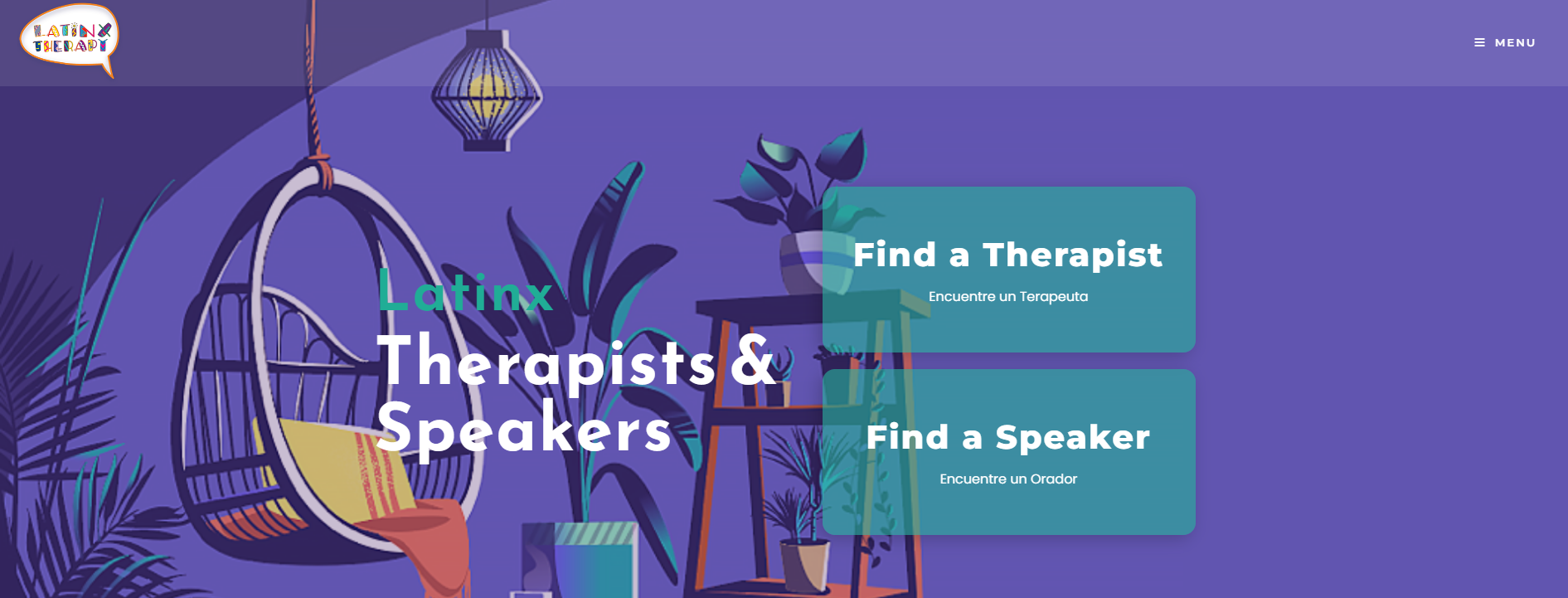 LATINX THERAPY

MENU

Latinx
Therapists &
Speakers

Find a Therapist
Encuentre un Terapeuta

Find a Speaker
Encuentre un Orador